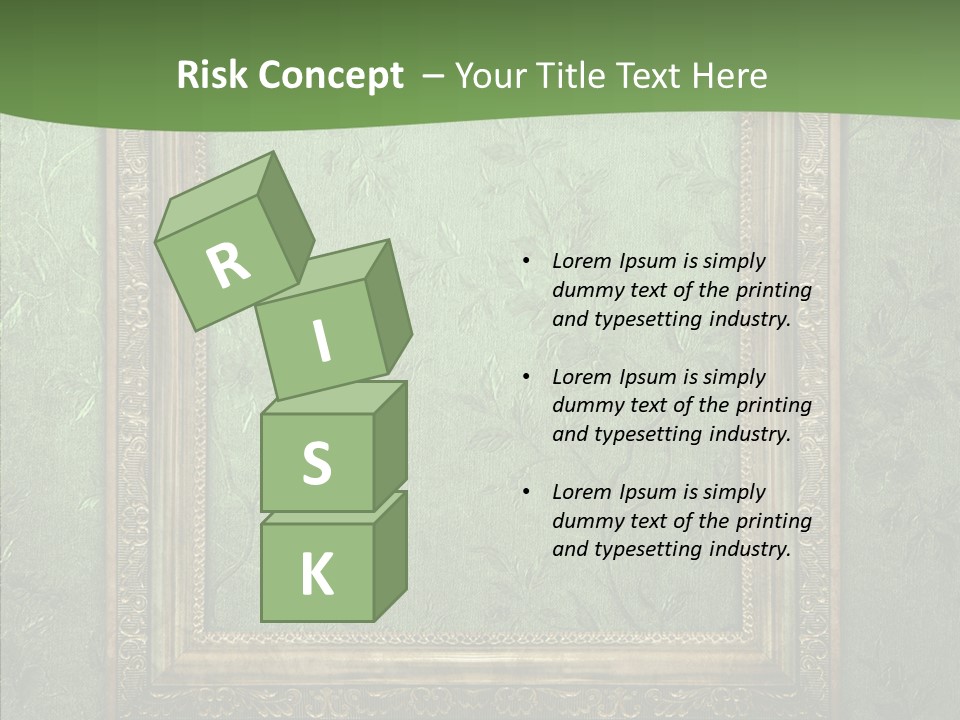 Risk Concept – Your Title Text Here

R
I
S
K

• Lorem Ipsum is simply dummy text of the printing and typesetting industry.

• Lorem Ipsum is simply dummy text of the printing and typesetting industry.

• Lorem Ipsum is simply dummy text of the printing and typesetting industry.